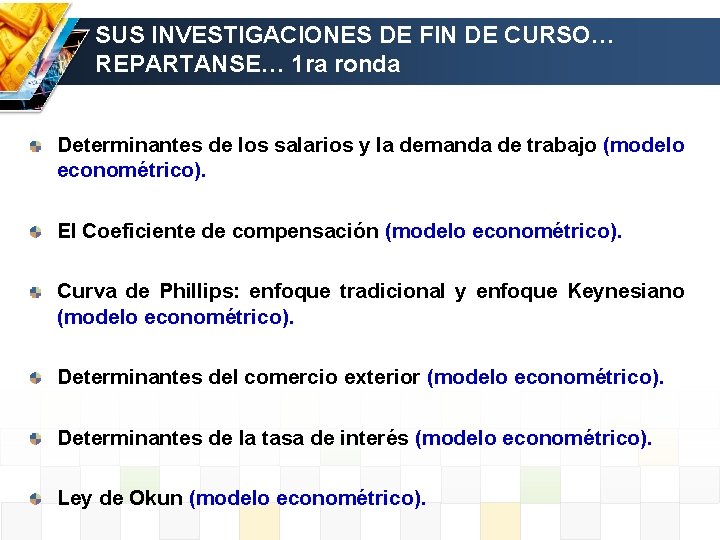 SUS INVESTIGACIONES DE FIN DE CURSO… REPARTANSE… 1ra ronda

Determinantes de los salarios y la demanda de trabajo (modelo econométrico).

El Coeficiente de compensación (modelo econométrico).

Curva de Phillips: enfoque tradicional y enfoque Keynesiano (modelo econométrico).

Determinantes del comercio exterior (modelo econométrico).

Determinantes de la tasa de interés (modelo econométrico).

Ley de Okun (modelo econométrico).